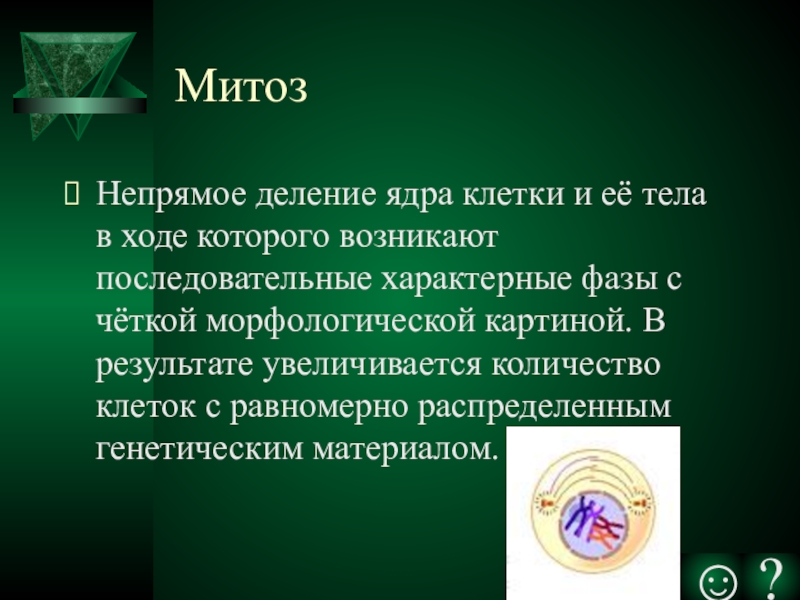 Митоз

Непрямое деление ядра клетки и её тела в ходе которого возникают последовательные характерные фазы с чёткой морфологической картиной. В результате увеличивается количество клеток с равномерно распределенным генетическим материалом.

☺ ?